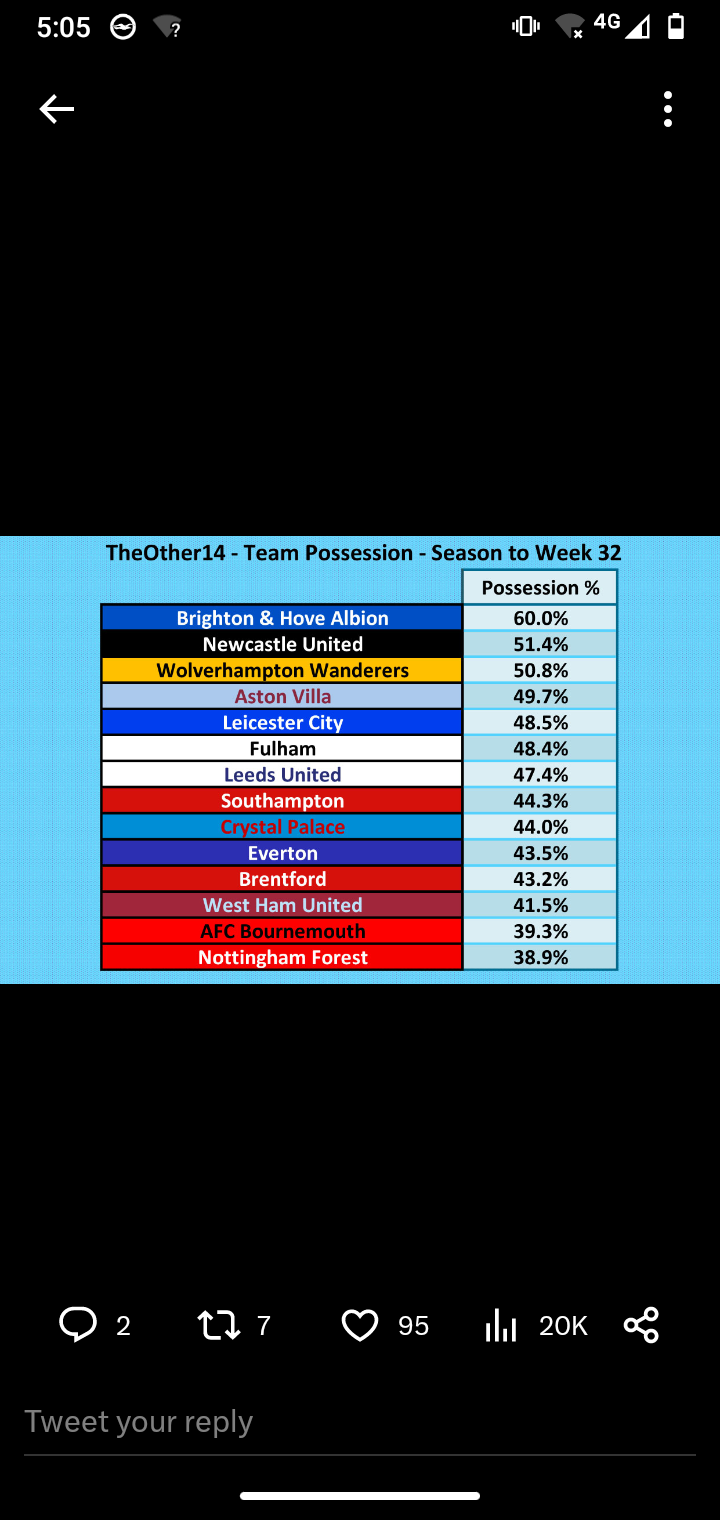 5:05 4G

TheOther14 - Team Possession - Season to Week 32

| | Possession % |
|---|---|
| Brighton & Hove Albion | 60.0% |
| Newcastle United | 51.4% |
| Wolverhampton Wanderers | 50.8% |
| Aston Villa | 49.7% |
| Leicester City | 48.5% |
| Fulham | 48.4% |
| Leeds United | 47.4% |
| Southampton | 44.3% |
| Crystal Palace | 44.0% |
| Everton | 43.5% |
| Brentford | 43.2% |
| West Ham United | 41.5% |
| AFC Bournemouth | 39.3% |
| Nottingham Forest | 38.9% |

2 7 95 20K

Tweet your reply